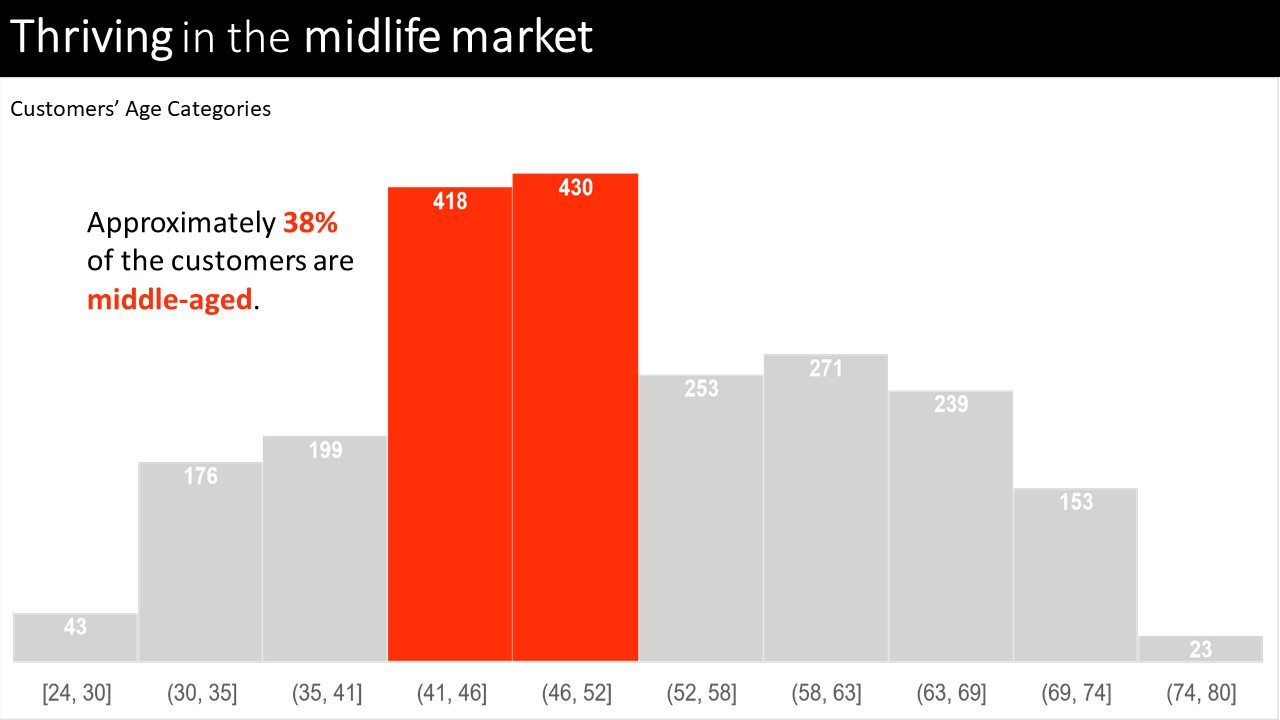 Thriving in the midlife market

Customers' Age Categories

Approximately 38% of the customers are middle-aged.

43
176
199
418
430
253
271
239
153
23

[24, 30]
(30, 35]
(35, 41]
(41, 46]
(46, 52]
(52, 58]
(58, 63]
(63, 69]
(69, 74]
(74, 80]